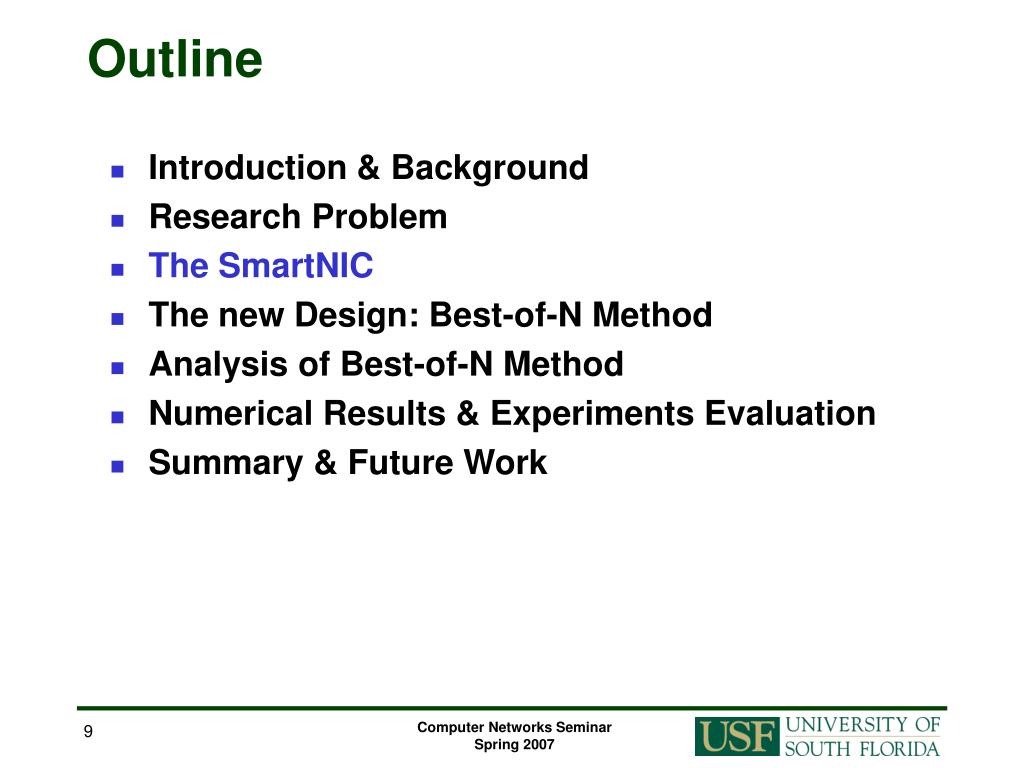 Outline

- Introduction & Background
- Research Problem
- The SmartNIC
- The new Design: Best-of-N Method
- Analysis of Best-of-N Method
- Numerical Results & Experiments Evaluation
- Summary & Future Work

9

Computer Networks Seminar
Spring 2007

USF UNIVERSITY OF SOUTH FLORIDA